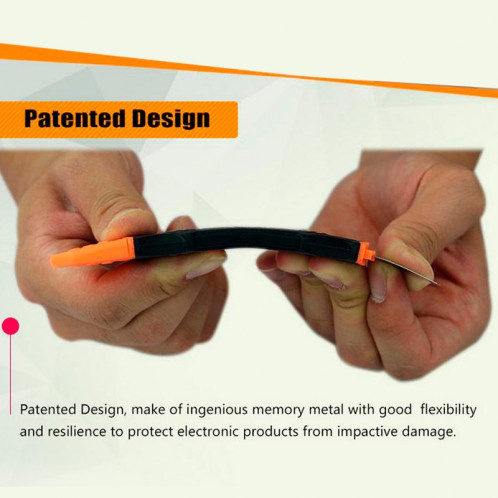 Patented Design

Patented Design, make of ingenious memory metal with good flexibility and resilience to protect electronic products from impactive damage.